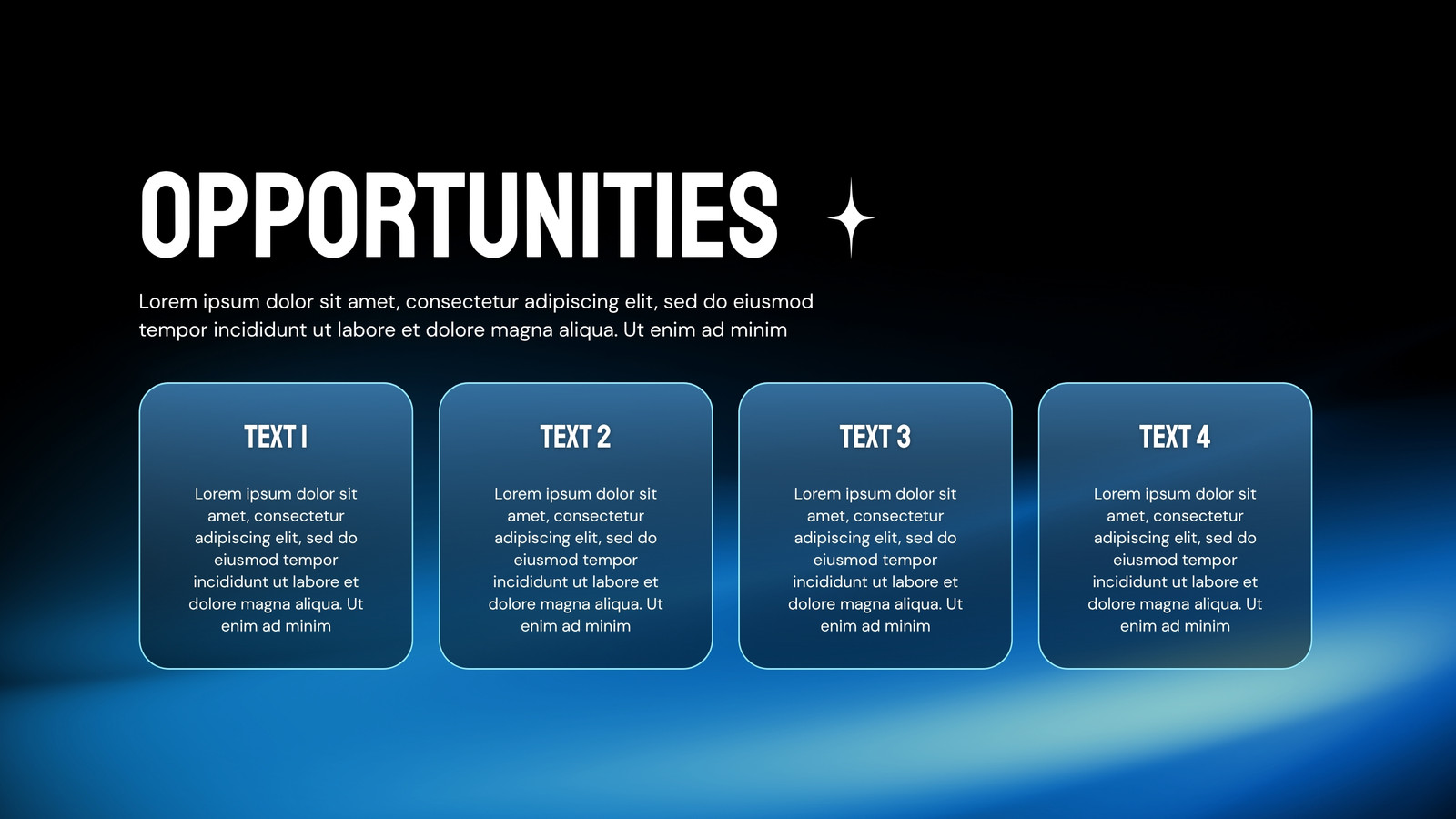 OPPORTUNITIES

Lorem ipsum dolor sit amet, consectetur adipiscing elit, sed do eiusmod tempor incididunt ut labore et dolore magna aliqua. Ut enim ad minim

TEXT 1

Lorem ipsum dolor sit amet, consectetur adipiscing elit, sed do eiusmod tempor incididunt ut labore et dolore magna aliqua. Ut enim ad minim

TEXT 2

Lorem ipsum dolor sit amet, consectetur adipiscing elit, sed do eiusmod tempor incididunt ut labore et dolore magna aliqua. Ut enim ad minim

TEXT 3

Lorem ipsum dolor sit amet, consectetur adipiscing elit, sed do eiusmod tempor incididunt ut labore et dolore magna aliqua. Ut enim ad minim

TEXT 4

Lorem ipsum dolor sit amet, consectetur adipiscing elit, sed do eiusmod tempor incididunt ut labore et dolore magna aliqua. Ut enim ad minim